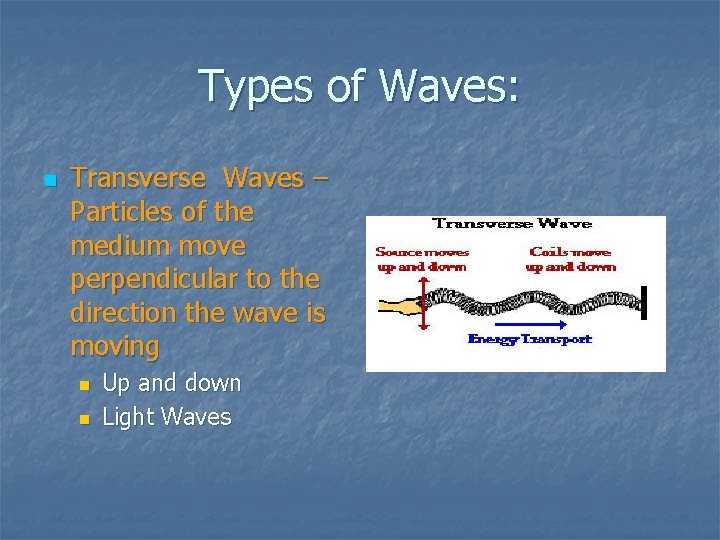 Types of Waves:

Transverse Waves – Particles of the medium move perpendicular to the direction the wave is moving

Up and down

Light Waves

Transverse Wave

Source moves up and down

Coils move up and down

Energy Transport